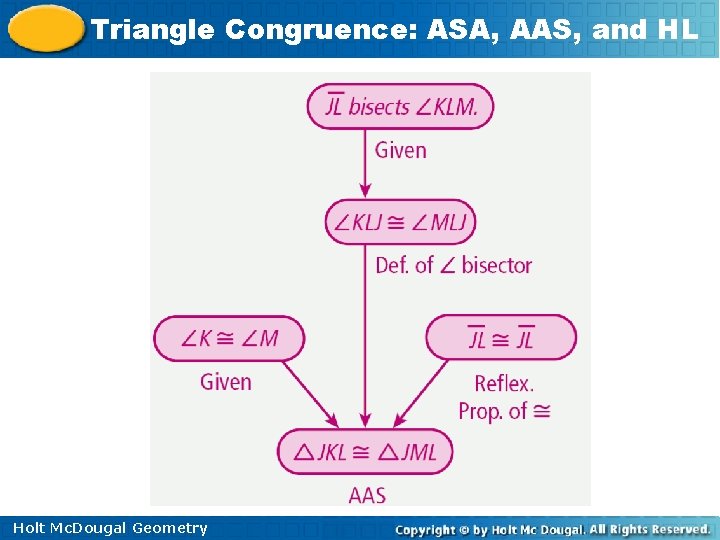 Triangle Congruence: ASA, AAS, and HL

$\overline{JL}$ bisects $\angle KLM$.

Given

$\angle KLJ \cong \angle MLJ$

Def. of $\angle$ bisector

$\angle K \cong \angle M$

Given

$\overline{JL} \cong \overline{JL}$

Reflex. Prop. of $\cong$

$\triangle JKL \cong \triangle JML$

AAS

Holt McDougal Geometry

Copyright © by Holt Mc Dougal. All Rights Reserved.